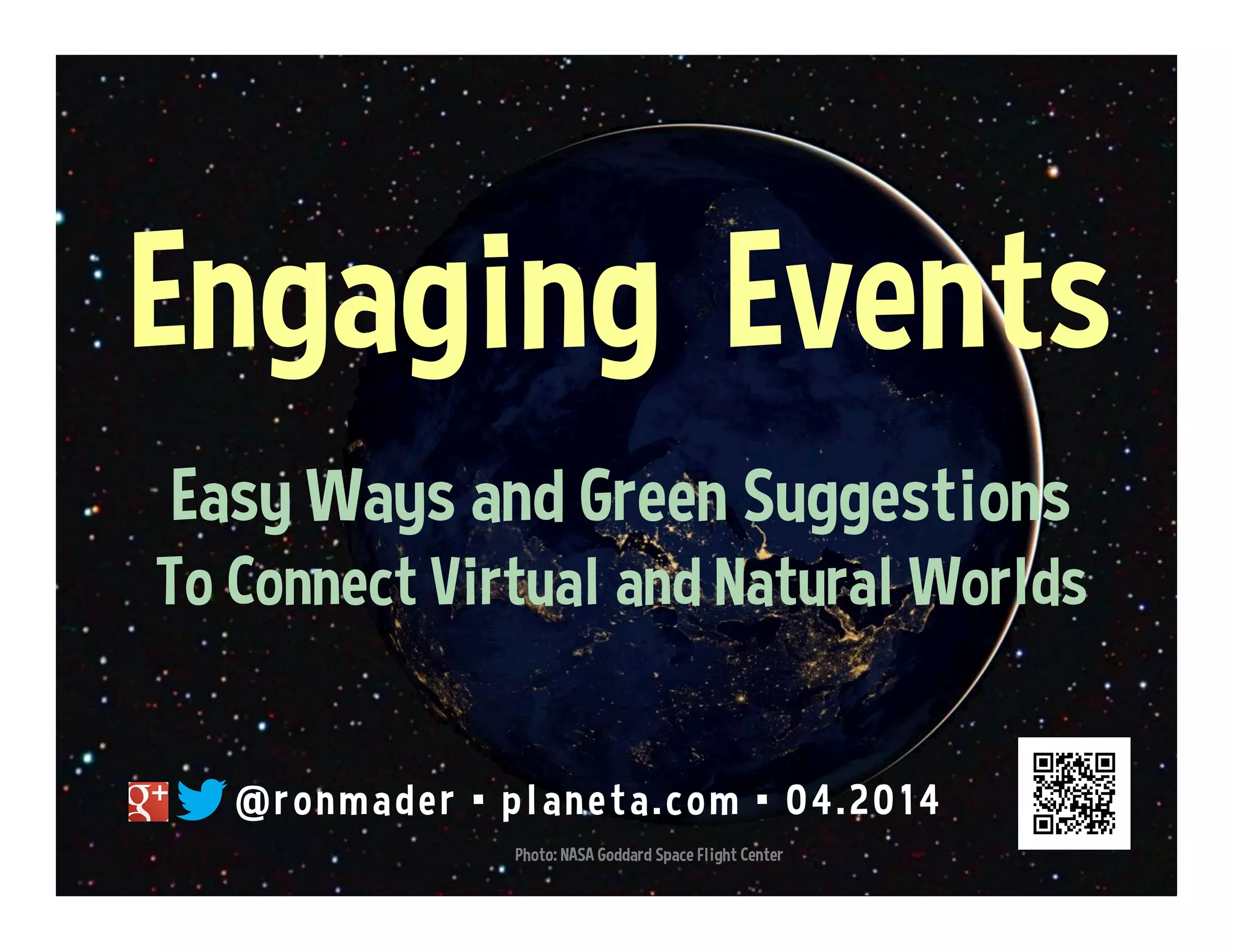 Engaging Events

Easy Ways and Green Suggestions
To Connect Virtual and Natural Worlds

g+ @ronmader ▪ planeta.com ▪ 04.2014

Photo: NASA Goddard Space Flight Center